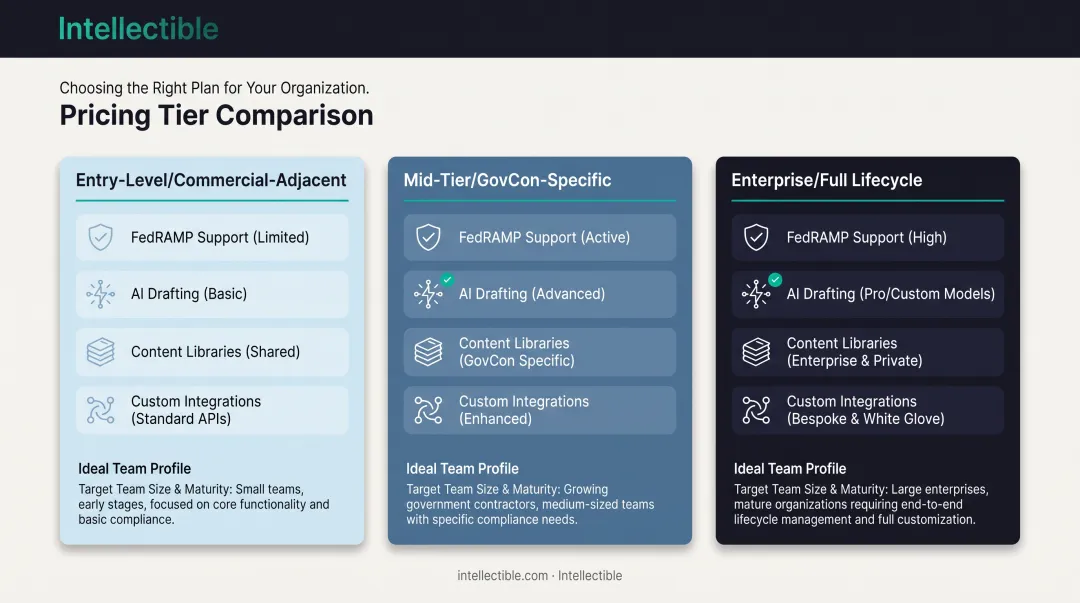 Intellectible

Choosing the Right Plan for Your Organization.

Pricing Tier Comparison

Entry-Level/Commercial-Adjacent

FedRAMP Support (Limited)

AI Drafting (Basic)

Content Libraries (Shared)

Custom Integrations (Standard APIs)

Ideal Team Profile

Target Team Size & Maturity: Small teams, early stages, focused on core functionality and basic compliance.

Mid-Tier/GovCon-Specific

FedRAMP Support (Active)

AI Drafting (Advanced)

Content Libraries (GovCon Specific)

Custom Integrations (Enhanced)

Ideal Team Profile

Target Team Size & Maturity: Growing government contractors, medium-sized teams with specific compliance needs.

Enterprise/Full Lifecycle

FedRAMP Support (High)

AI Drafting (Pro/Custom Models)

Content Libraries (Enterprise & Private)

Custom Integrations (Bespoke & White Glove)

Ideal Team Profile

Target Team Size & Maturity: Large enterprises, mature organizations requiring end-to-end lifecycle management and full customization.

intellectible.com · Intellectible